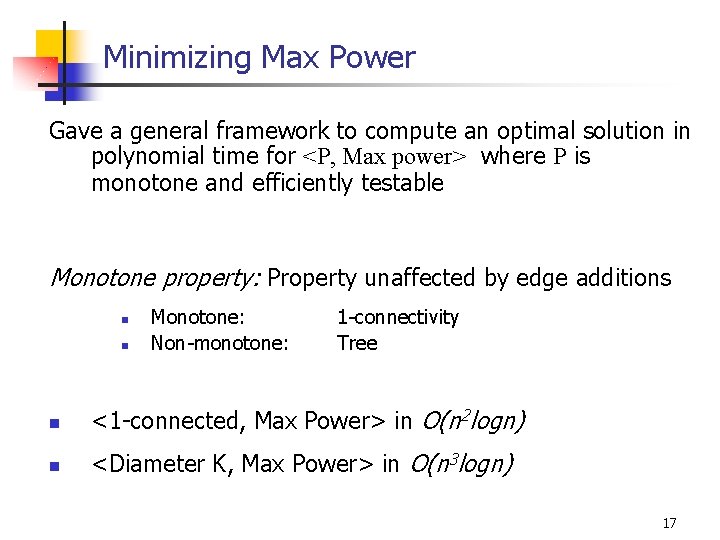 Minimizing Max Power

Gave a general framework to compute an optimal solution in polynomial time for <P, Max power> where P is monotone and efficiently testable

Monotone property: Property unaffected by edge additions

- Monotone: 1-connectivity
- Non-monotone: Tree

- <1-connected, Max Power> in $O(n^2 logn)$
- <Diameter K, Max Power> in $O(n^3 logn)$

17